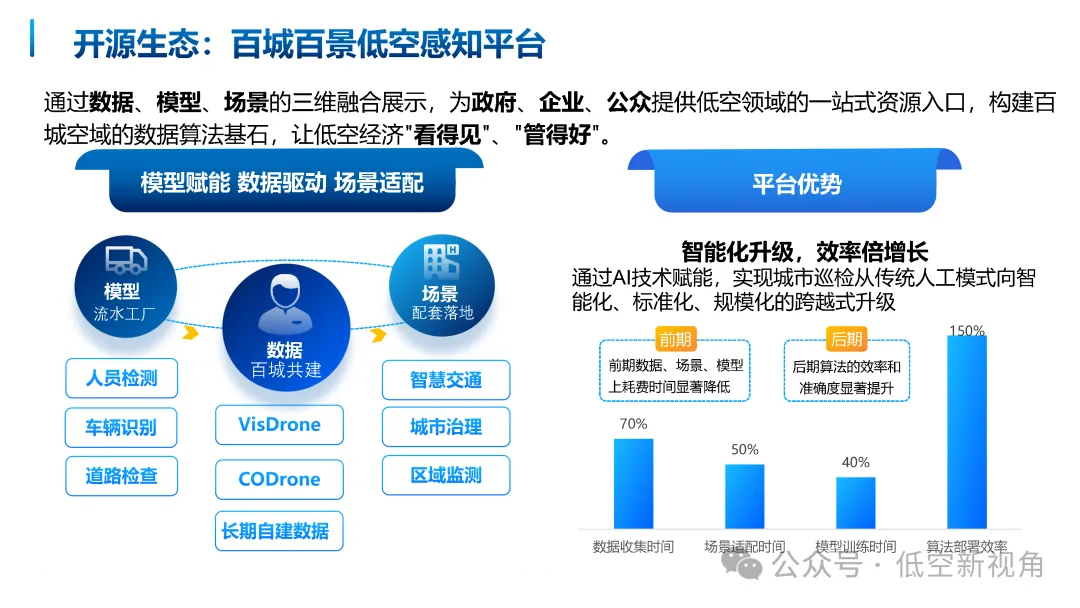 开源生态：百城百景低空感知平台

通过数据、模型、场景的三维融合展示，为政府、企业、公众提供低空领域的一站式资源入口，构建百城空域的数据算法基石，让低空经济"看得见"、"管得好"。

模型赋能 数据驱动 场景适配

模型
流水工厂

数据
百城共建

场景
配套落地

人员检测

车辆识别

道路检查

VisDrone

CODrone

长期自建数据

智慧交通

城市治理

区域监测

平台优势

智能化升级，效率倍增长

通过AI技术赋能，实现城市巡检从传统人工模式向智能化、标准化、规模化的跨越式升级

前期
前期数据、场景、模型上耗费时间显著降低

后期
后期算法的效率和准确度显著提升

70%

50%

40%

150%

数据收集时间

场景适配时间

模型训练时间

算法部署效率

公众号 · 低空新视角